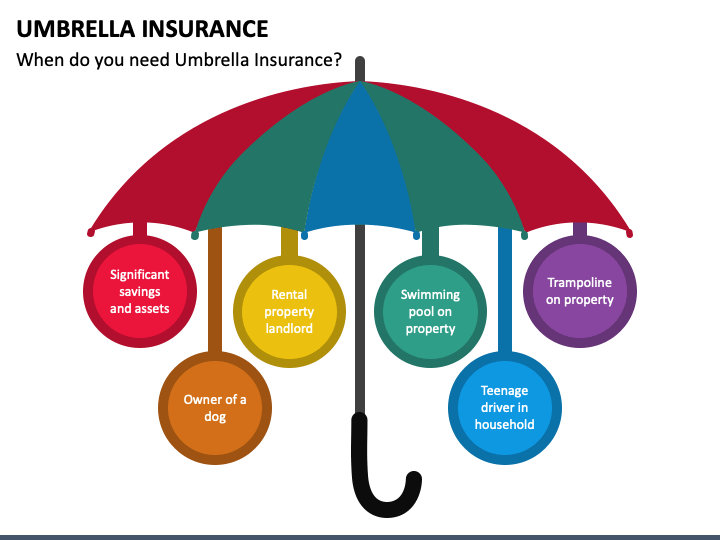 UMBRELLA INSURANCE

When do you need Umbrella Insurance?

Significant savings and assets

Owner of a dog

Rental property landlord

Swimming pool on property

Teenage driver in household

Trampoline on property